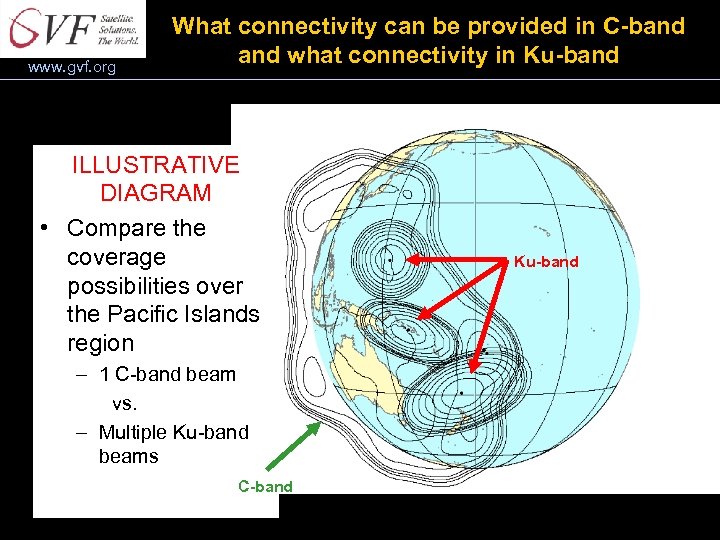 GVF Satellite. Solutions. The World.
www.gvf.org

What connectivity can be provided in C-band and what connectivity in Ku-band

ILLUSTRATIVE DIAGRAM

• Compare the coverage possibilities over the Pacific Islands region
– 1 C-band beam
vs.
– Multiple Ku-band beams

Ku-band

C-band